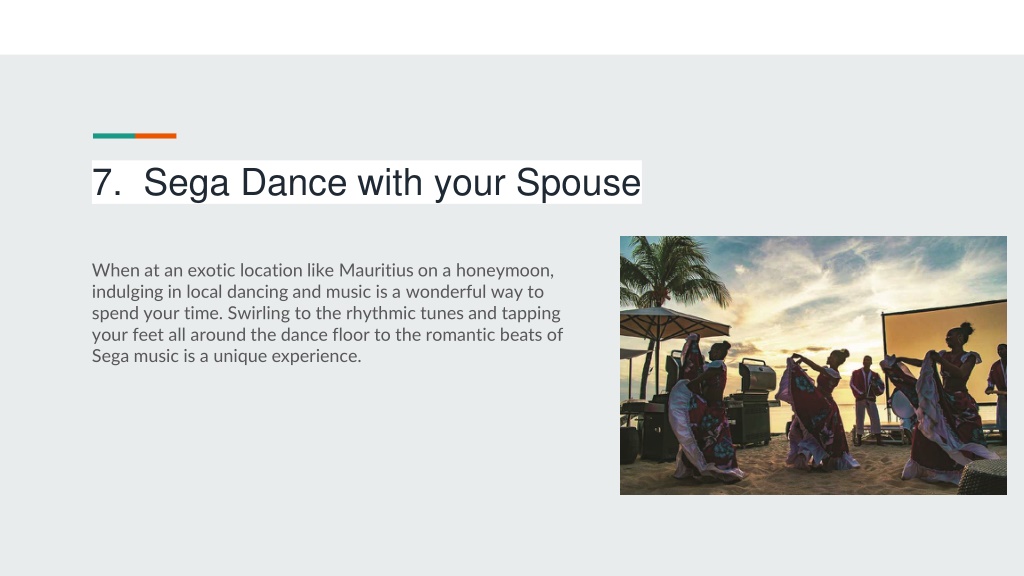 7. Sega Dance with your Spouse

When at an exotic location like Mauritius on a honeymoon, indulging in local dancing and music is a wonderful way to spend your time. Swirling to the rhythmic tunes and tapping your feet all around the dance floor to the romantic beats of Sega music is a unique experience.